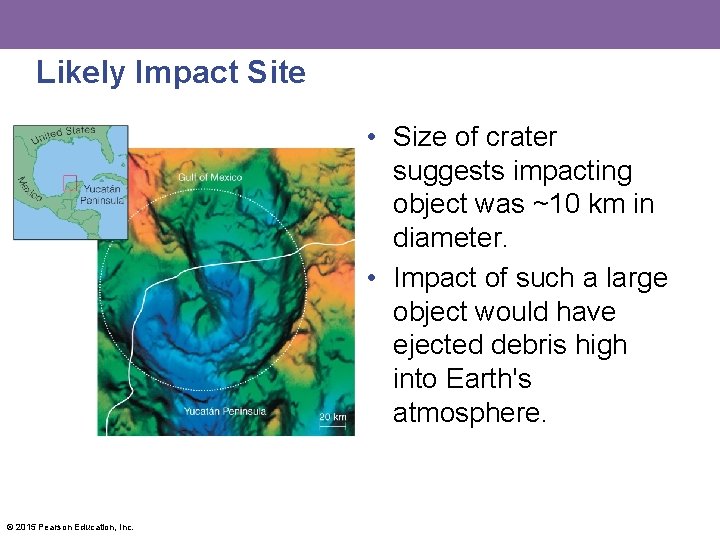 Likely Impact Site

United States

Mexico

Yucatán Peninsula

Gulf of Mexico

Yucatán Peninsula

20 km

• Size of crater suggests impacting object was ~10 km in diameter.

• Impact of such a large object would have ejected debris high into Earth's atmosphere.

© 2015 Pearson Education, Inc.